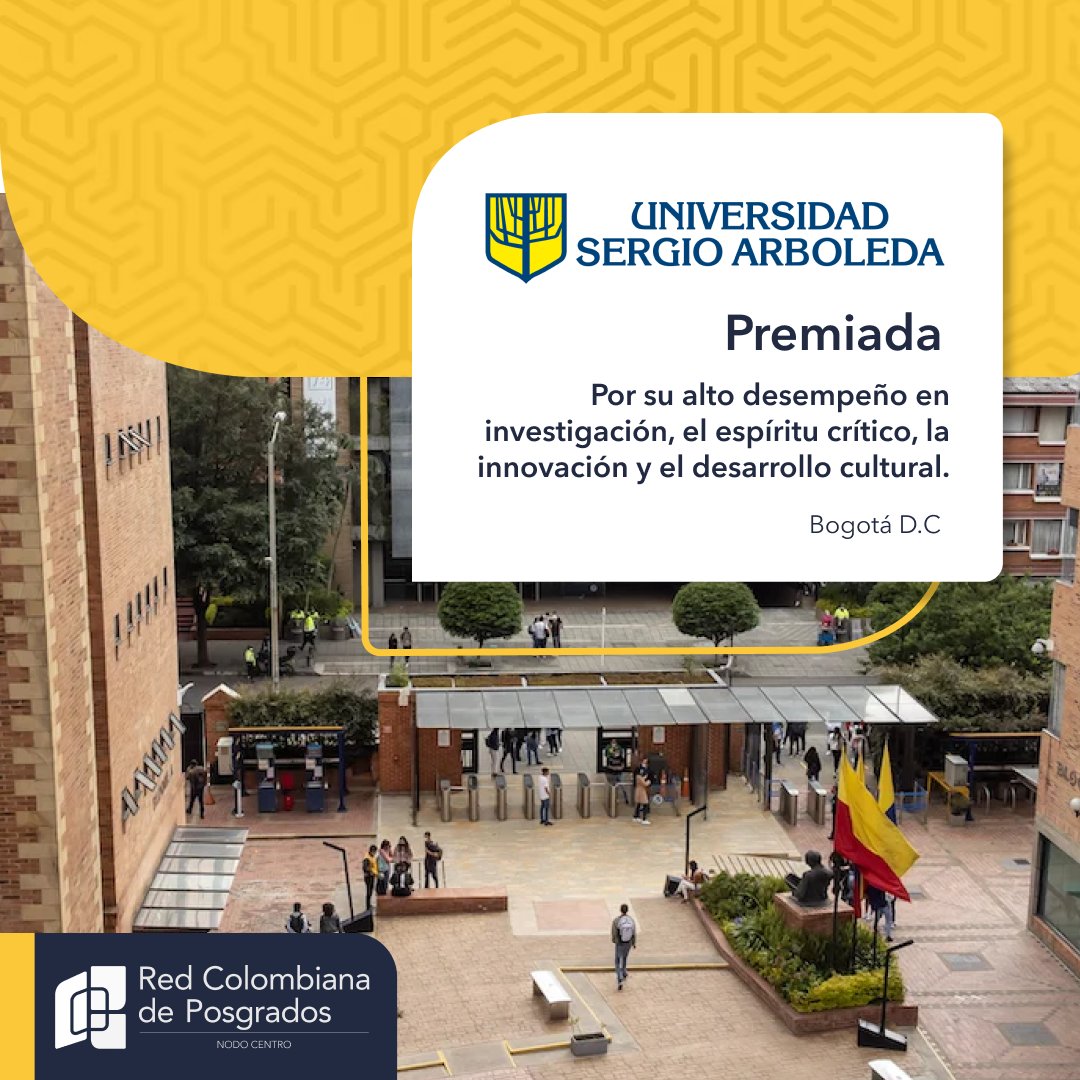 UNIVERSIDAD
SERGIO ARBOLEDA

Premiada

Por su alto desempeño en investigación, el espíritu crítico, la innovación y el desarrollo cultural.

Bogotá D.C

Red Colombiana de Posgrados
NODO CENTRO